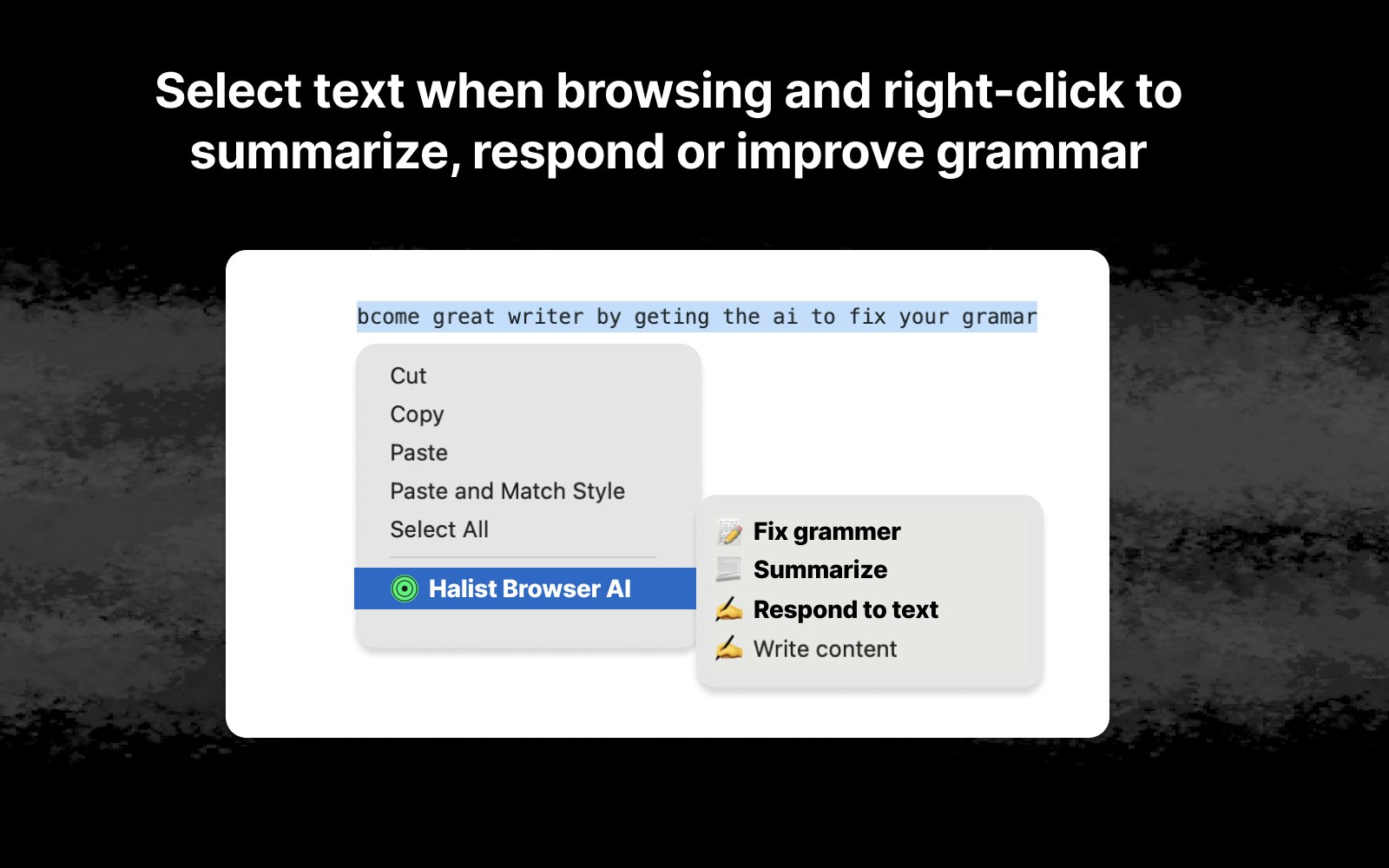 Select text when browsing and right-click to summarize, respond or improve grammar

bcome great writer by geting the ai to fix your gramar

Cut
Copy
Paste
Paste and Match Style
Select All
Halist Browser AI

Fix grammer
Summarize
Respond to text
Write content